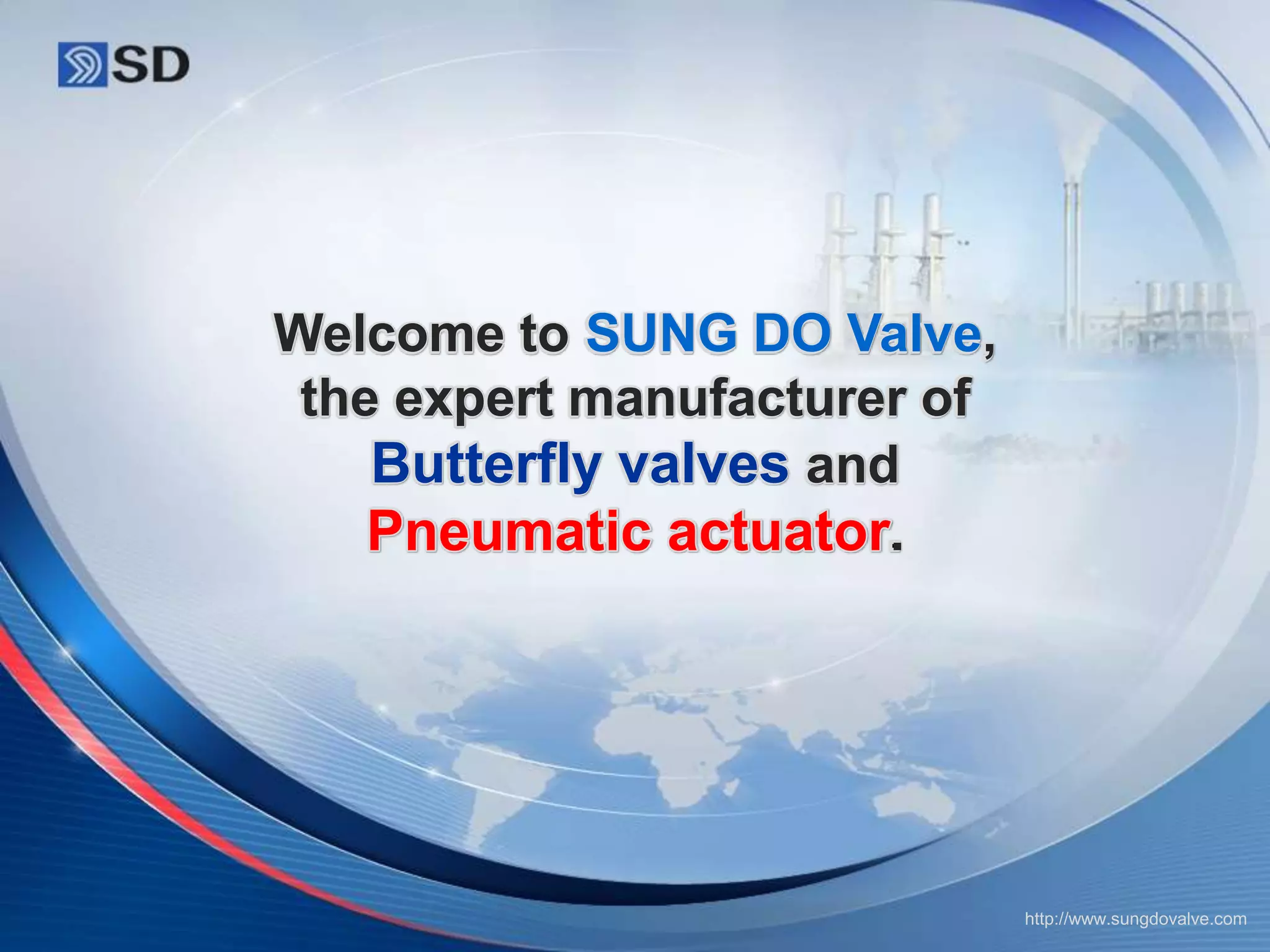 SD

Welcome to SUNG DO Valve, the expert manufacturer of Butterfly valves and Pneumatic actuator.

http://www.sungdovalve.com